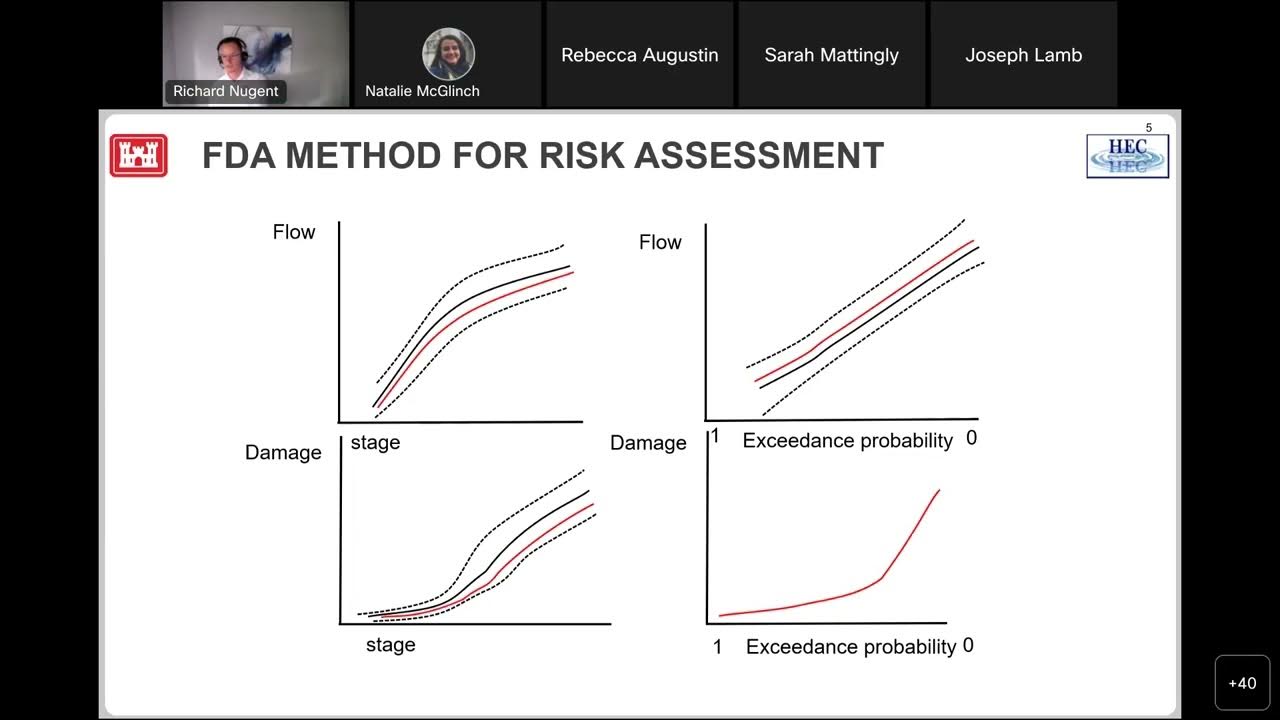 Richard Nugent

Natalie McGlinch

Rebecca Augustin

Sarah Mattingly

Joseph Lamb

FDA METHOD FOR RISK ASSESSMENT

5

HEC

Flow

stage

Flow

1 Exceedance probability 0

Damage

stage

Damage

1 Exceedance probability 0

+40